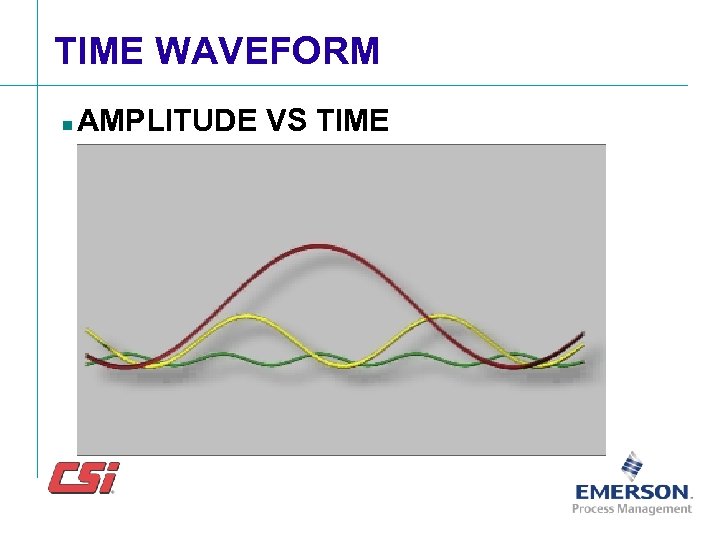 TIME WAVEFORM

AMPLITUDE VS TIME

CSi

EMERSON.
Process Management